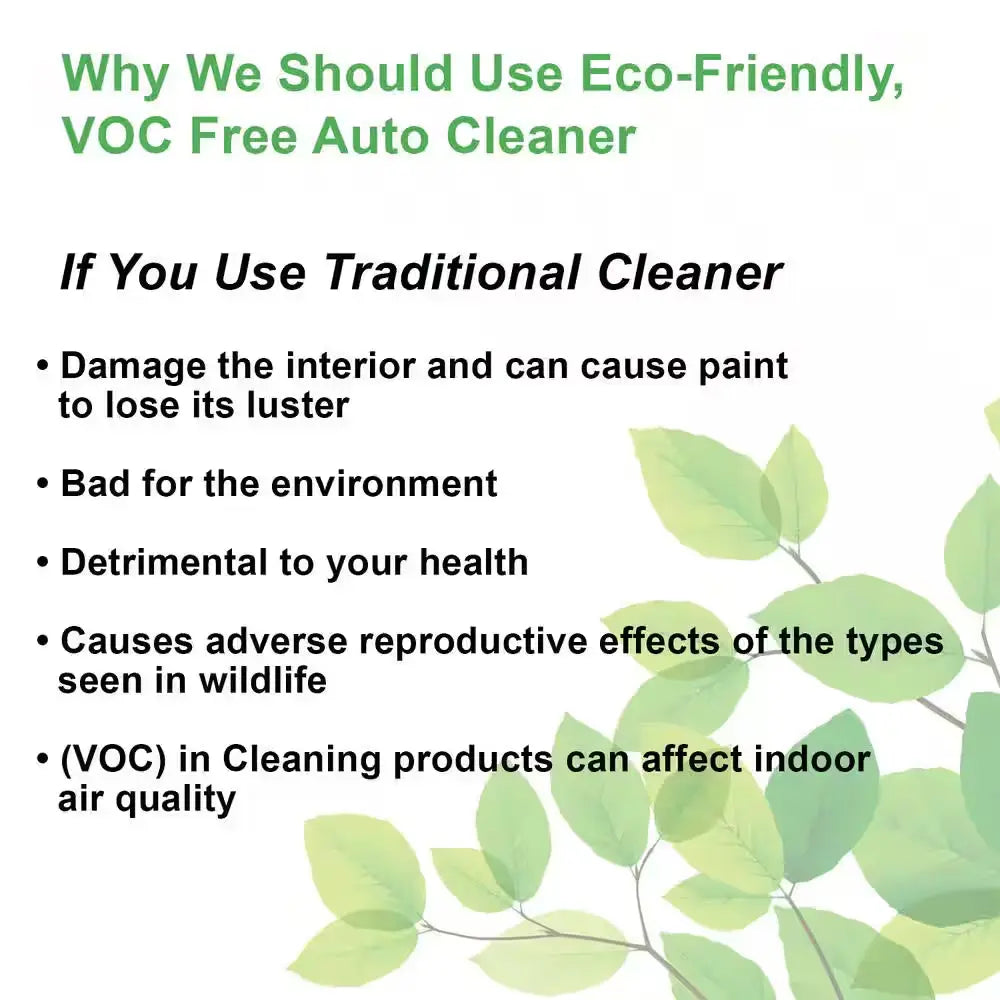 Why We Should Use Eco-Friendly, VOC Free Auto Cleaner

If You Use Traditional Cleaner

• Damage the interior and can cause paint to lose its luster

• Bad for the environment

• Detrimental to your health

• Causes adverse reproductive effects of the types seen in wildlife

• (VOC) in Cleaning products can affect indoor air quality